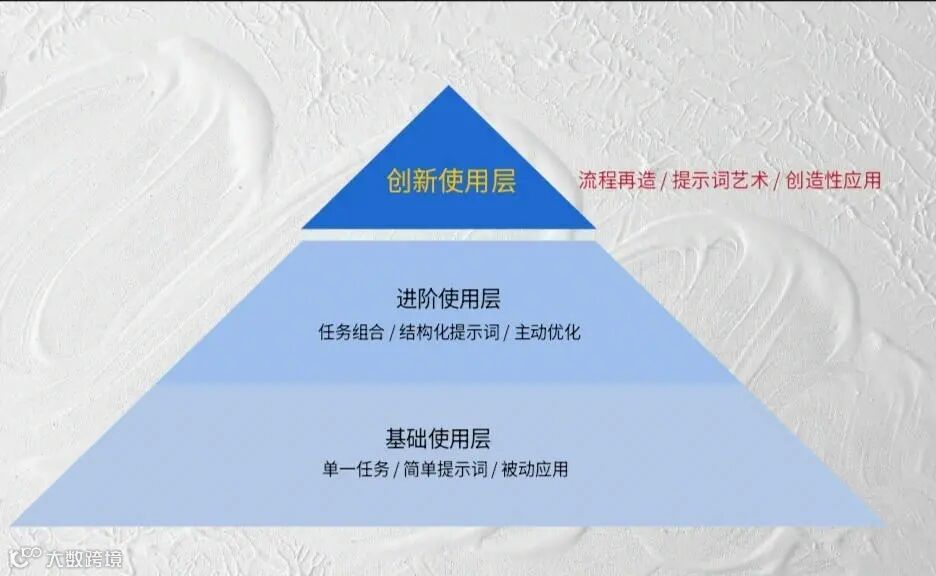 创新使用层

流程再造 / 提示词艺术 / 创造性应用

进阶使用层

任务组合 / 结构化提示词 / 主动优化

基础使用层

单一任务 / 简单提示词 / 被动应用

大数跨境